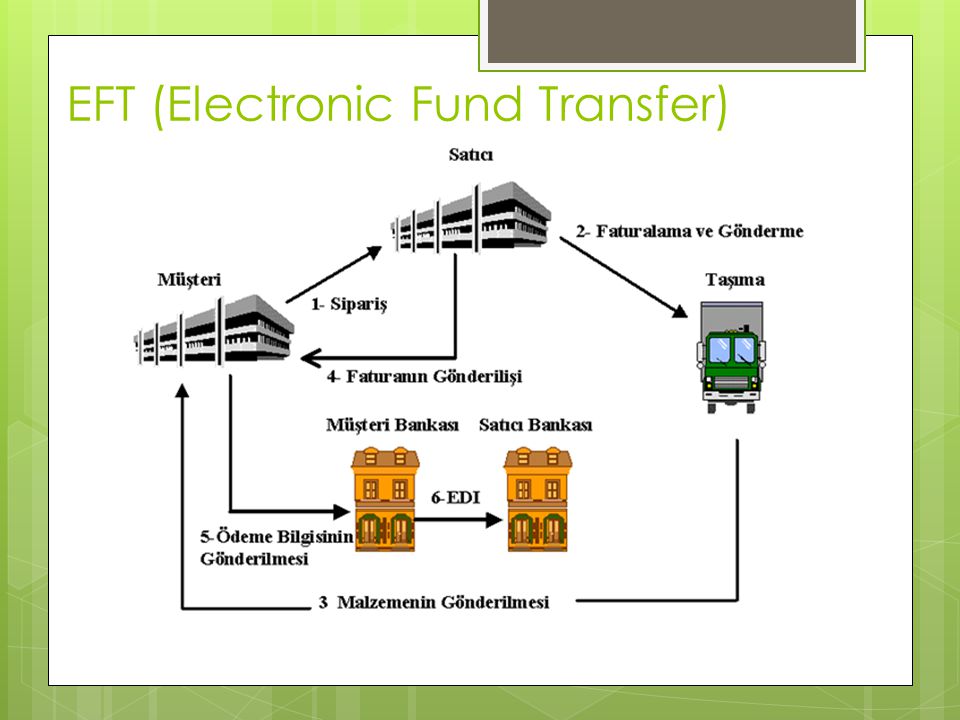 EFT (Electronic Fund Transfer)

Satıcı

2- Faturalama ve Gönderme

Müşteri

1- Sipariş

Taşıma

4- Faturanın Gönderilişi

Müşteri Bankası

Satıcı Bankası

6-EDI

5-Ödeme Bilgisinin Gönderilmesi

3 Malzemenin Gönderilmesi